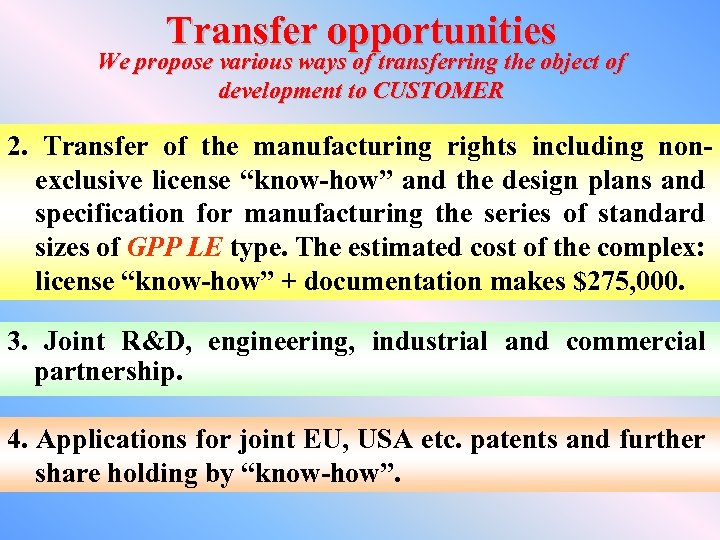 Transfer opportunities
We propose various ways of transferring the object of development to CUSTOMER

2. Transfer of the manufacturing rights including non-exclusive license “know-how” and the design plans and specification for manufacturing the series of standard sizes of GPP LE type. The estimated cost of the complex: license “know-how” + documentation makes $275,000.

3. Joint R&D, engineering, industrial and commercial partnership.

4. Applications for joint EU, USA etc. patents and further share holding by “know-how”.